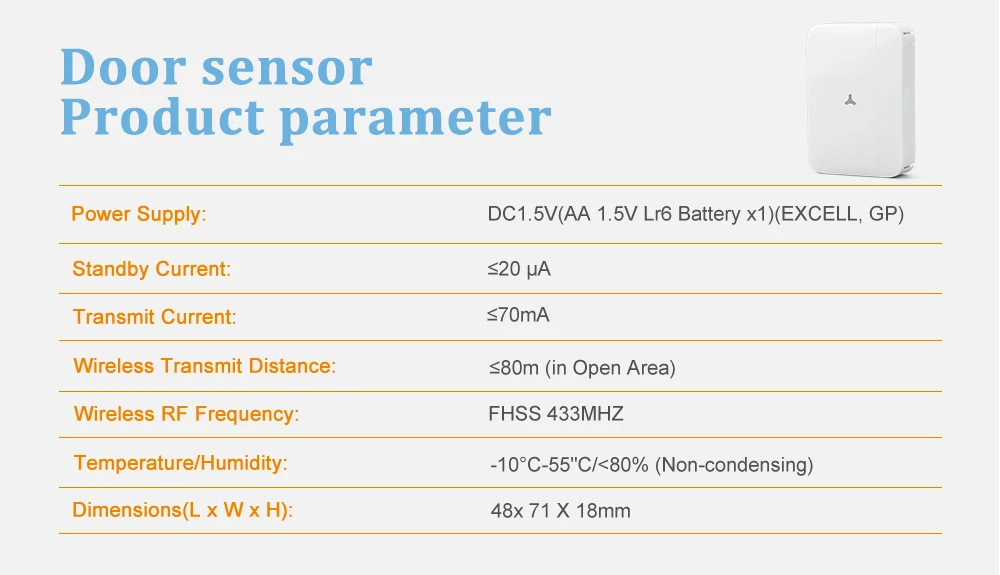 Door sensor
Product parameter

| | |
|---|---|
| Power Supply: | DC1.5V(AA 1.5V Lr6 Battery x1)(EXCELL, GP) |
| Standby Current: | ≤20 μA |
| Transmit Current: | ≤70mA |
| Wireless Transmit Distance: | ≤80m (in Open Area) |
| Wireless RF Frequency: | FHSS 433MHZ |
| Temperature/Humidity: | -10°C-55"C/<80% (Non-condensing) |
| Dimensions(L x W x H): | 48x 71 X 18mm |